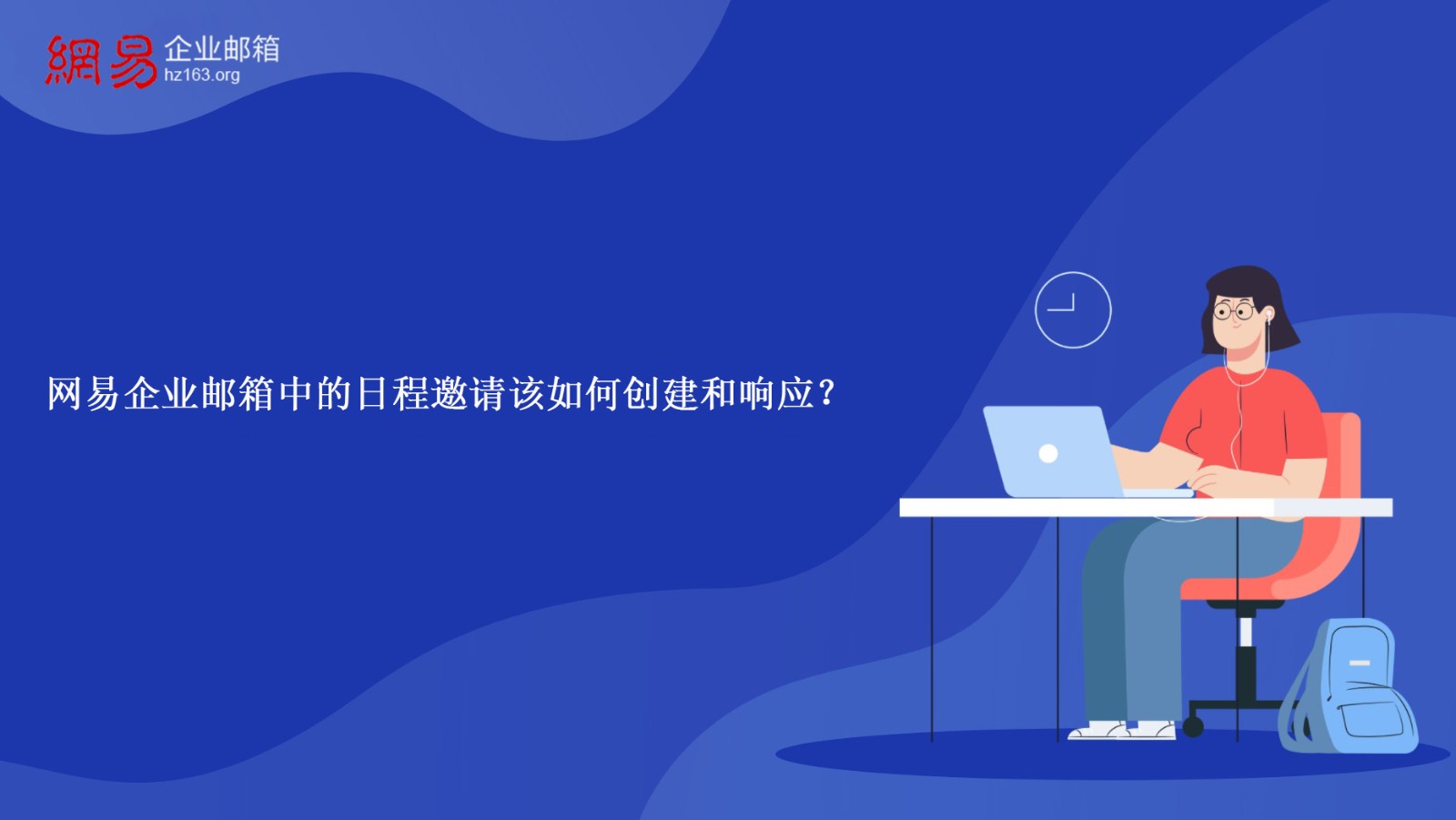 網易 企业邮箱
hz163.org

网易企业邮箱中的日程邀请该如何创建和响应?